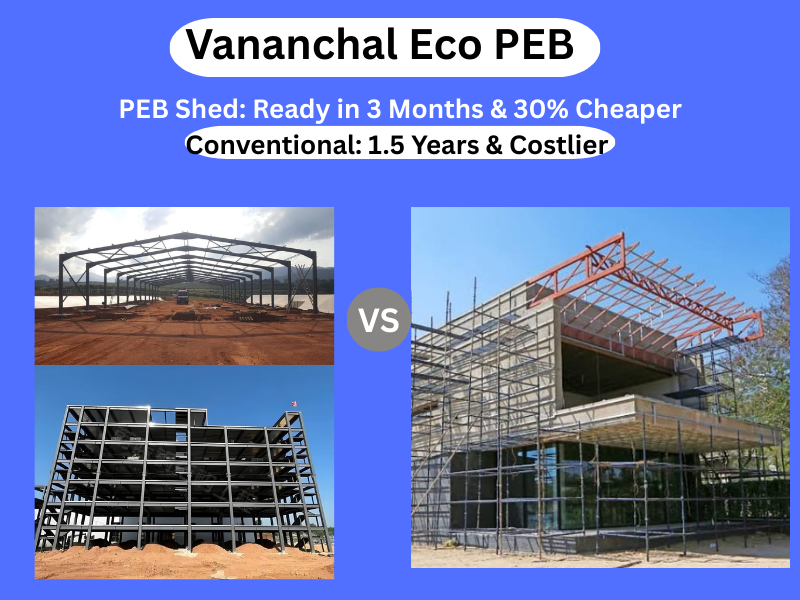 Vananchal Eco PEB

PEB Shed: Ready in 3 Months & 30% Cheaper

Conventional: 1.5 Years & Costlier

VS